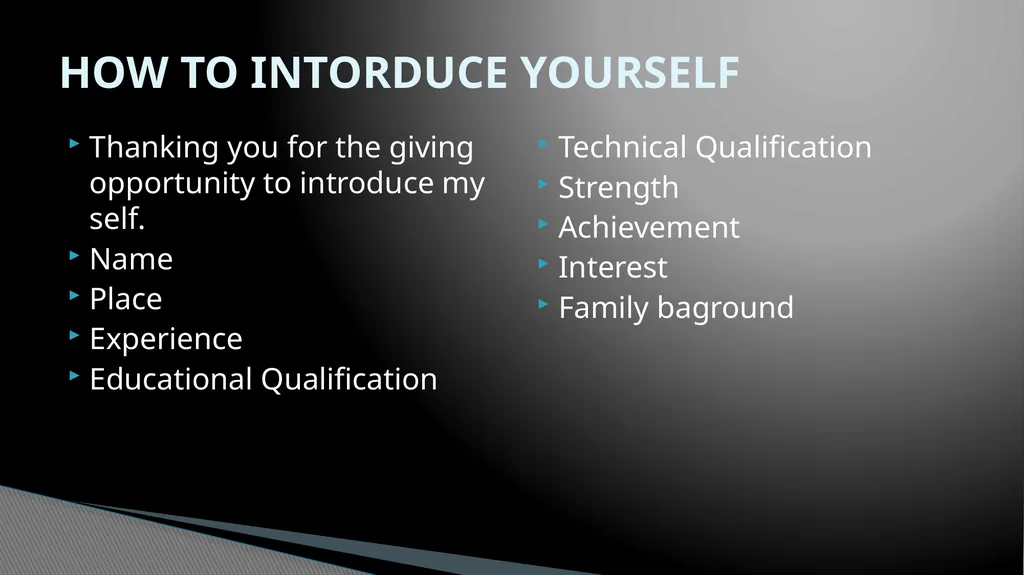 HOW TO INTORDUCE YOURSELF

Thanking you for the giving opportunity to introduce my self.
Name
Place
Experience
Educational Qualification

Technical Qualification
Strength
Achievement
Interest
Family baground